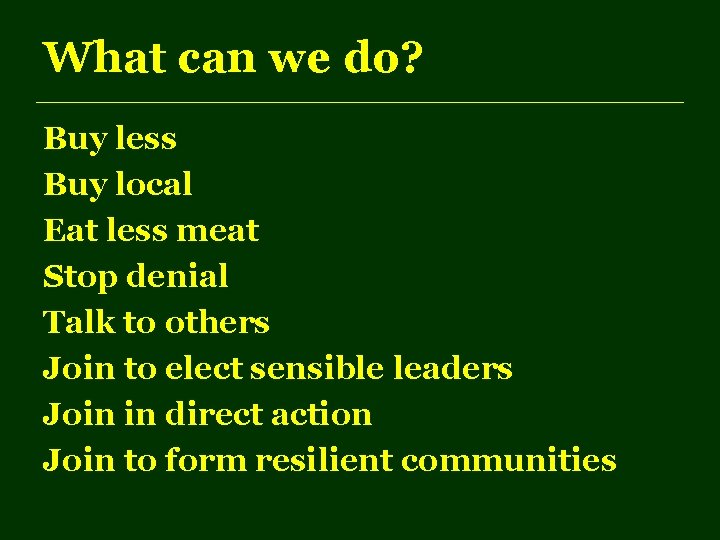 What can we do?

Buy less
Buy local
Eat less meat
Stop denial
Talk to others
Join to elect sensible leaders
Join in direct action
Join to form resilient communities